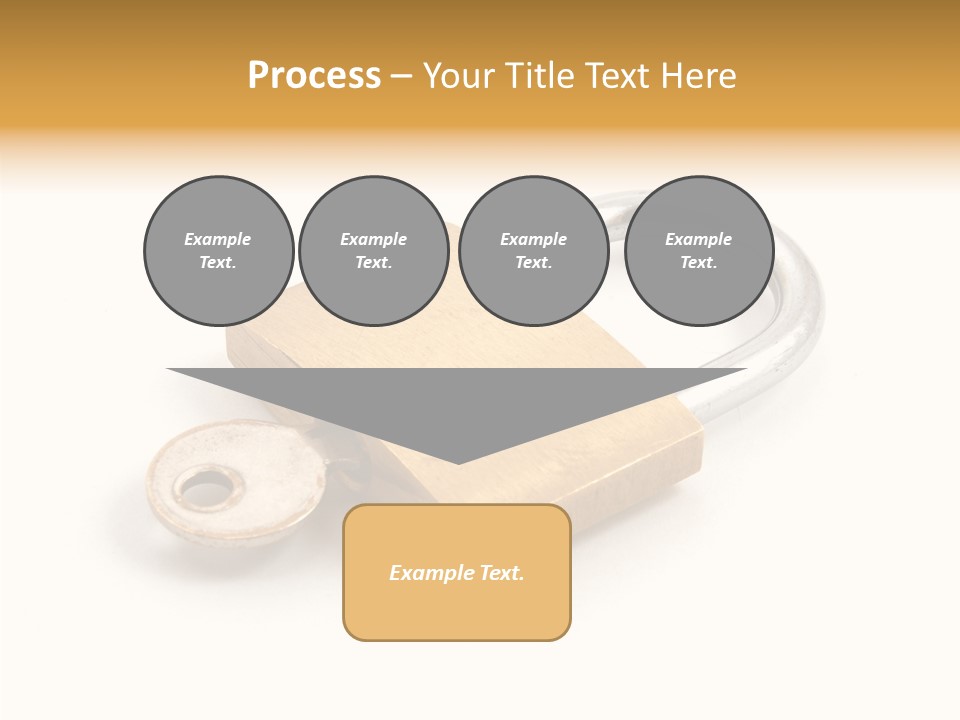 Process – Your Title Text Here

Example Text.

Example Text.

Example Text.

Example Text.

Example Text.